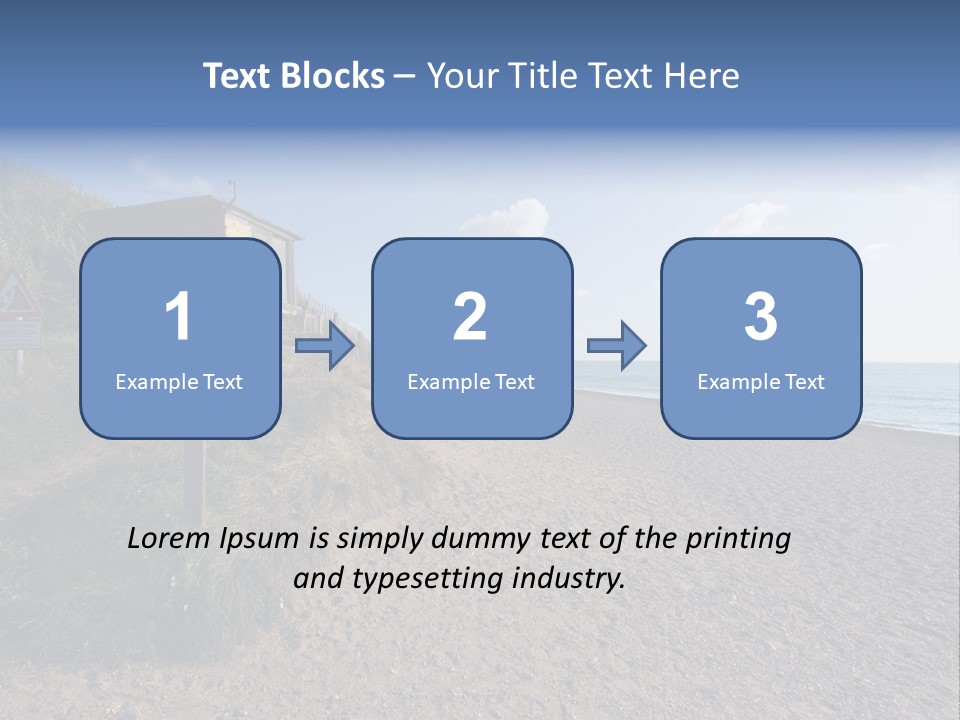 Text Blocks – Your Title Text Here

1
Example Text

2
Example Text

3
Example Text

Lorem Ipsum is simply dummy text of the printing and typesetting industry.